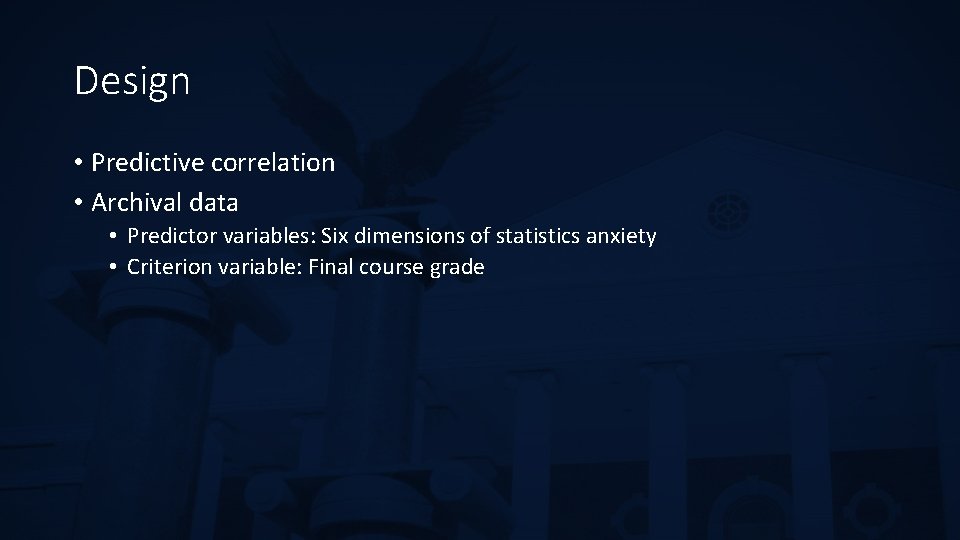 Design

• Predictive correlation
• Archival data
    • Predictor variables: Six dimensions of statistics anxiety
    • Criterion variable: Final course grade